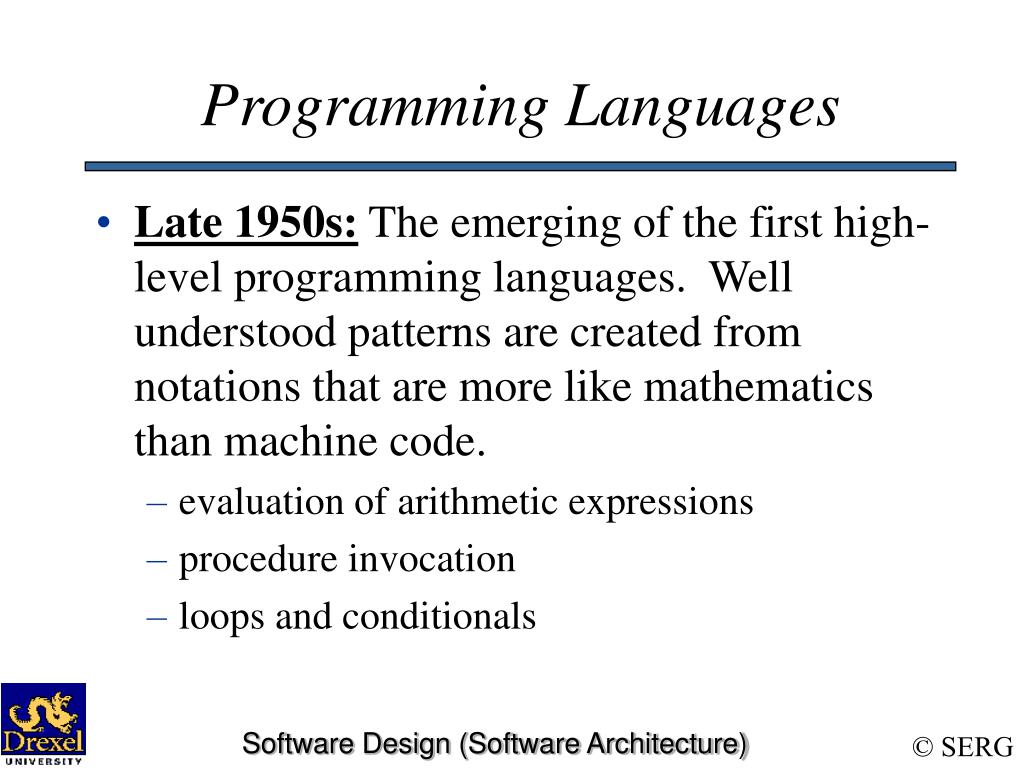 Programming Languages

• Late 1950s: The emerging of the first high-level programming languages. Well understood patterns are created from notations that are more like mathematics than machine code.
– evaluation of arithmetic expressions
– procedure invocation
– loops and conditionals

Drexel
UNIVERSITY

Software Design (Software Architecture)

© SERG